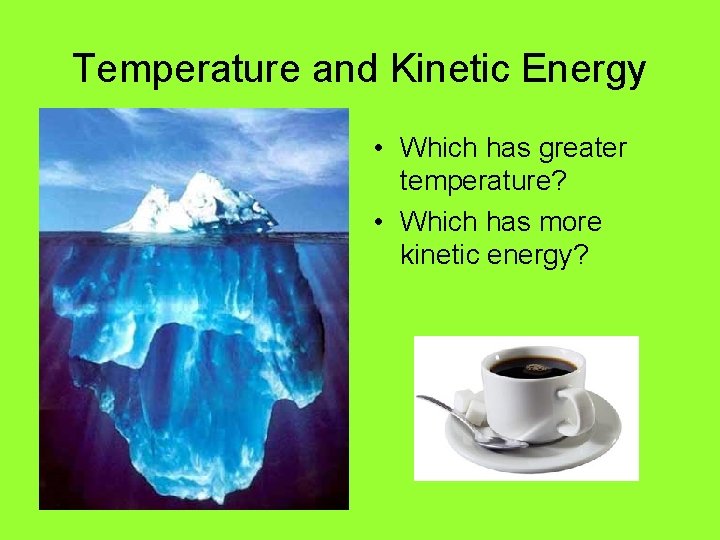 Temperature and Kinetic Energy

• Which has greater temperature?
• Which has more kinetic energy?